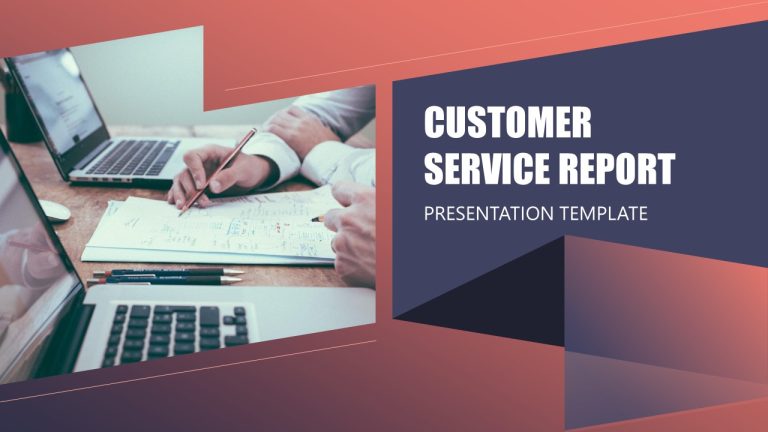 CUSTOMER SERVICE REPORT

PRESENTATION TEMPLATE